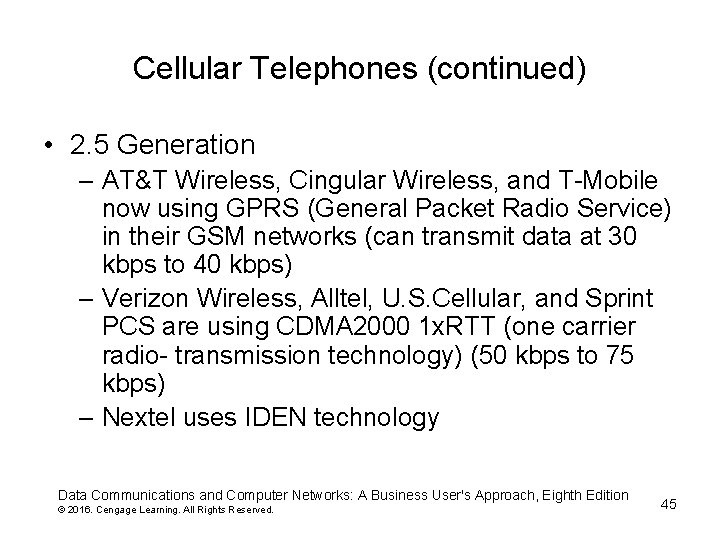 Cellular Telephones (continued)

• 2.5 Generation
– AT&T Wireless, Cingular Wireless, and T-Mobile now using GPRS (General Packet Radio Service) in their GSM networks (can transmit data at 30 kbps to 40 kbps)
– Verizon Wireless, Alltel, U.S.Cellular, and Sprint PCS are using CDMA2000 1xRTT (one carrier radio- transmission technology) (50 kbps to 75 kbps)
– Nextel uses IDEN technology

Data Communications and Computer Networks: A Business User's Approach, Eighth Edition
© 2016. Cengage Learning. All Rights Reserved.

45